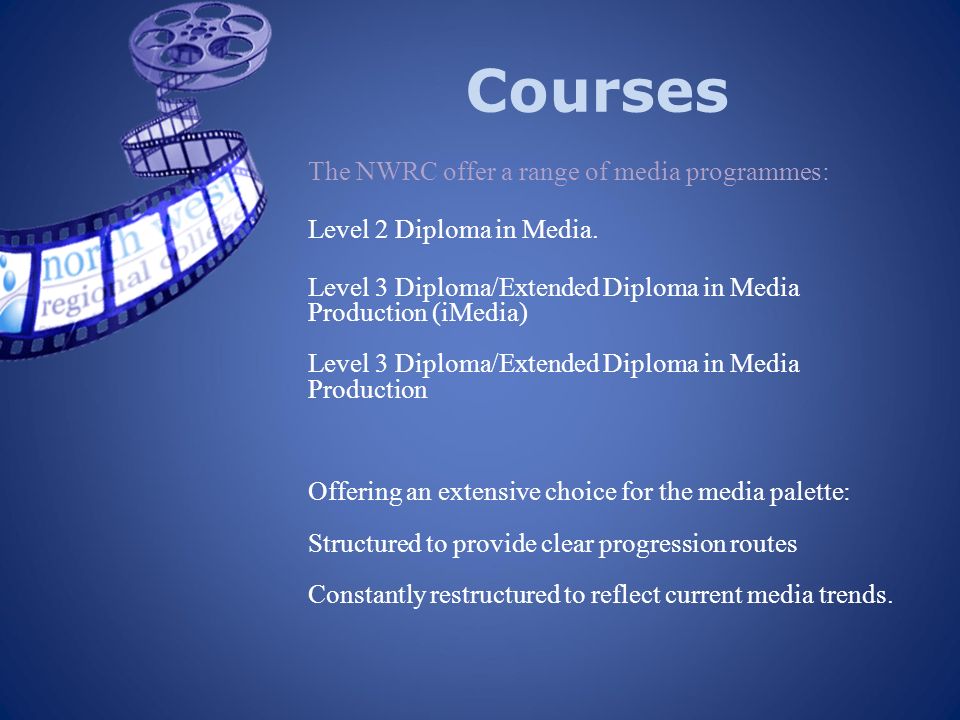 north west regional college

Courses

The NWRC offer a range of media programmes:

Level 2 Diploma in Media.

Level 3 Diploma/Extended Diploma in Media Production (iMedia)

Level 3 Diploma/Extended Diploma in Media Production

Offering an extensive choice for the media palette:

Structured to provide clear progression routes

Constantly restructured to reflect current media trends.